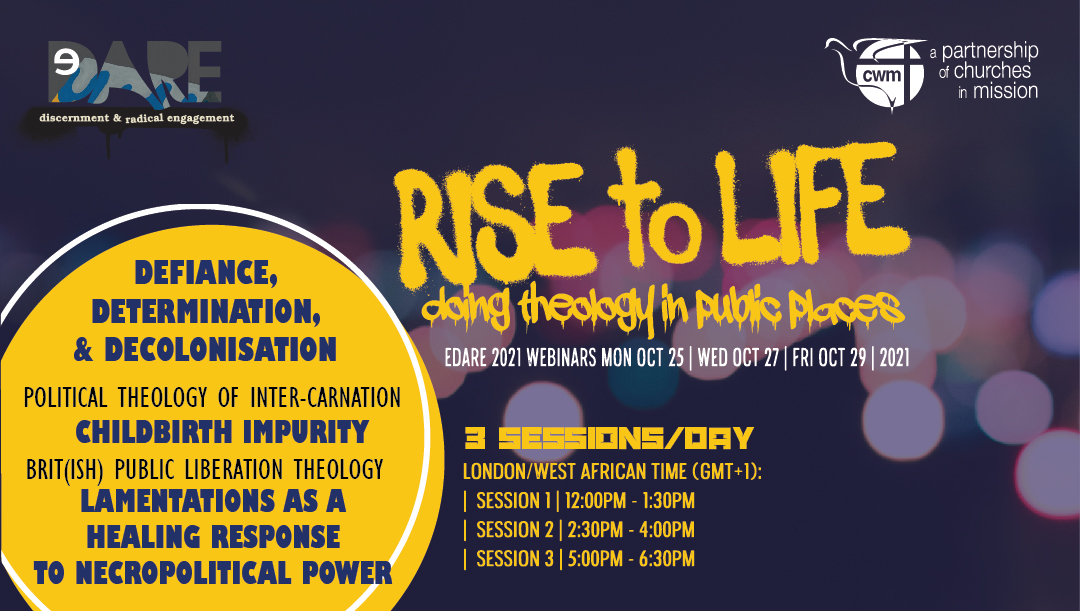 eDARE
discernment & radical engagement

cwm
a partnership of churches in mission

RISE to LIFE
doing theology in public places

EDARE 2021 WEBINARS MON OCT 25 | WED OCT 27 | FRI OCT 29 | 2021

DEFIANCE, DETERMINATION, & DECOLONISATION

POLITICAL THEOLOGY OF INTER-CARNATION

CHILDBIRTH IMPURITY

BRIT(ISH) PUBLIC LIBERATION THEOLOGY

LAMENTATIONS AS A HEALING RESPONSE TO NECROPOLITICAL POWER

3 SESSIONS/DAY

LONDON/WEST AFRICAN TIME (GMT+1):

| SESSION 1 | 12:00PM - 1:30PM

| SESSION 2 | 2:30PM - 4:00PM

| SESSION 3 | 5:00PM - 6:30PM